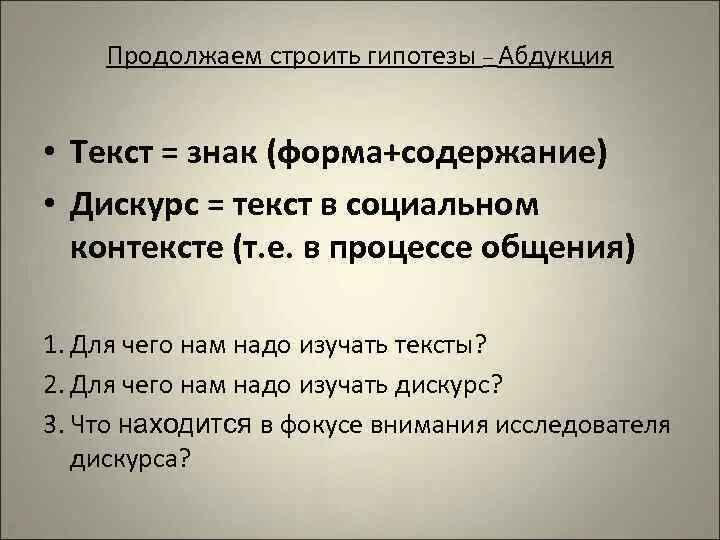 Продолжаем строить гипотезы – Абдукция

• Текст = знак (форма+содержание)
• Дискурс = текст в социальном контексте (т.е. в процессе общения)

1. Для чего нам надо изучать тексты?
2. Для чего нам надо изучать дискурс?
3. Что находится в фокусе внимания исследователя дискурса?